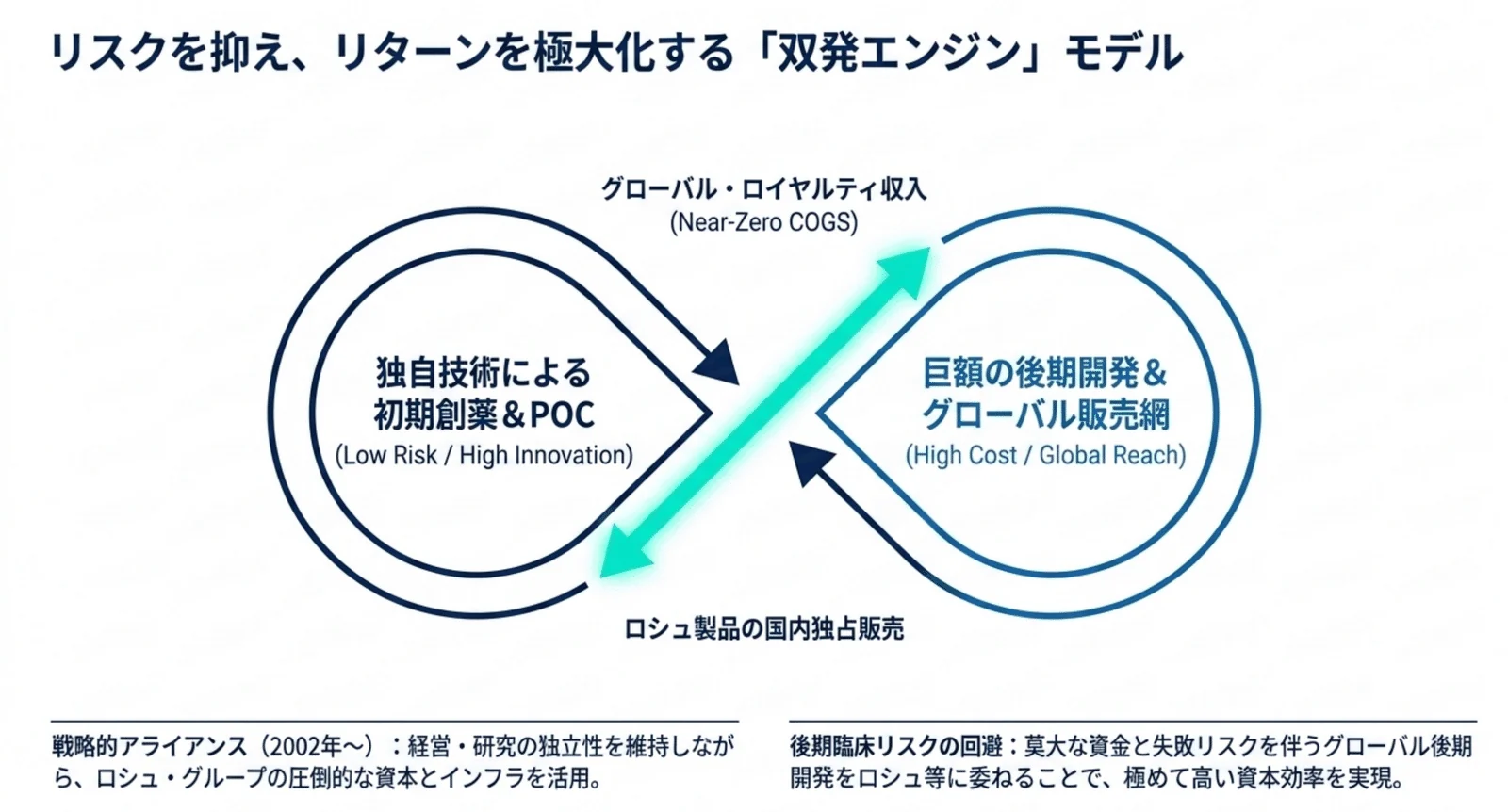 リスクを抑え、リターンを極大化する「双発エンジン」モデル

グローバル・ロイヤルティ収入
(Near-Zero COGS)

独自技術による
初期創薬＆POC
(Low Risk / High Innovation)

巨額の後期開発＆
グローバル販売網
(High Cost / Global Reach)

ロシュ製品の国内独占販売

戦略的アライアンス（2002年〜）：経営・研究の独立性を維持しながら、ロシュ・グループの圧倒的な資本とインフラを活用。

後期臨床リスクの回避：莫大な資金と失敗リスクを伴うグローバル後期開発をロシュ等に委ねることで、極めて高い資本効率を実現。